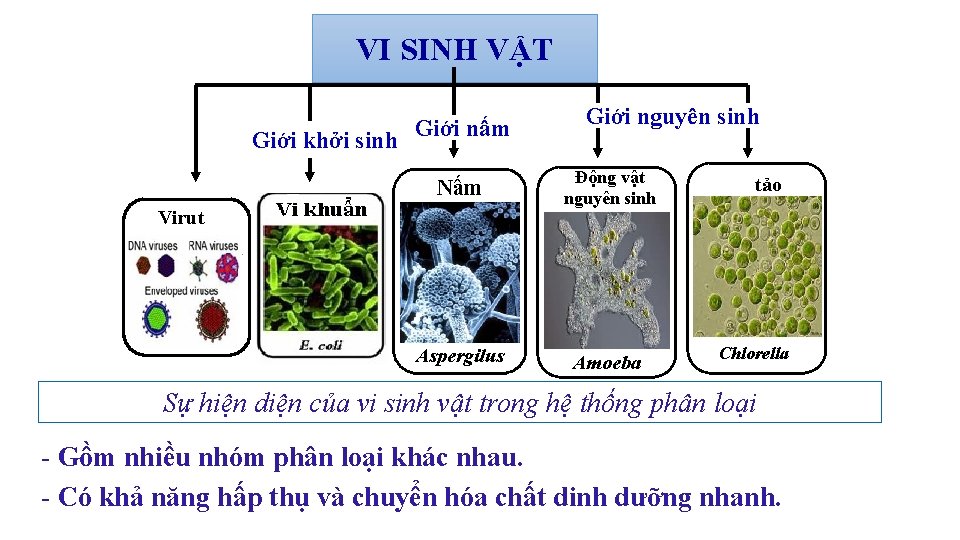 VI SINH VẬT

Giới khởi sinh

Giới nấm

Giới nguyên sinh

Virut

DNA viruses

RNA viruses

Enveloped viruses

Vi khuẩn

E. coli

Nấm

Aspergilus

Động vật nguyên sinh

Amoeba

tảo

Chlorella

Sự hiện diện của vi sinh vật trong hệ thống phân loại

- Gồm nhiều nhóm phân loại khác nhau.
- Có khả năng hấp thụ và chuyển hóa chất dinh dưỡng nhanh.